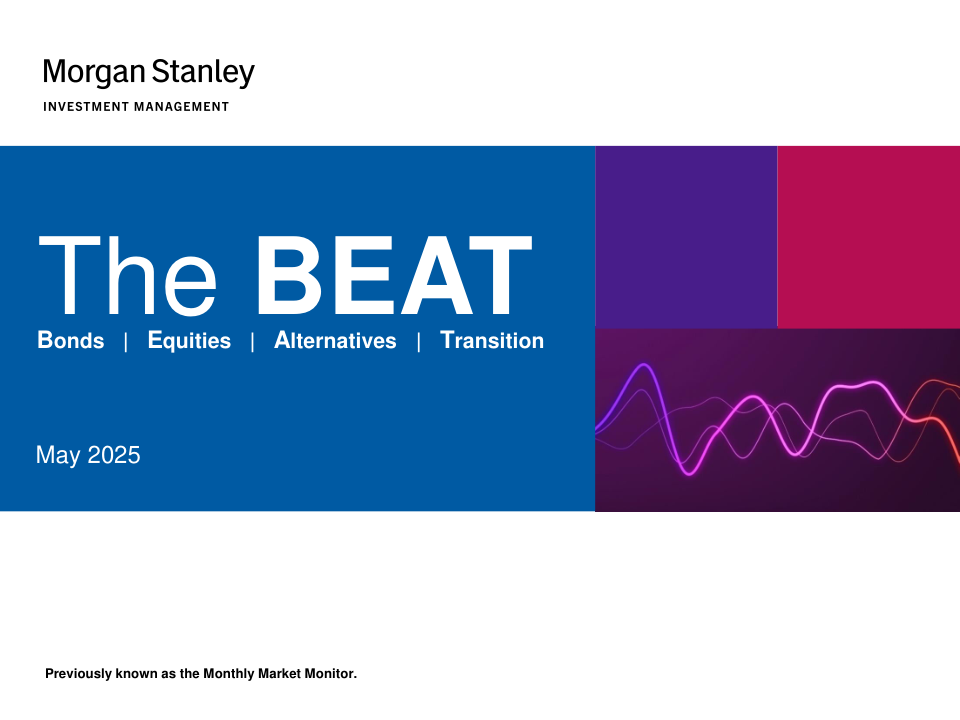 Morgan Stanley
INVESTMENT MANAGEMENT

The BEAT
Bonds | Equities | Alternatives | Transition

May 2025

Previously known as the Monthly Market Monitor.